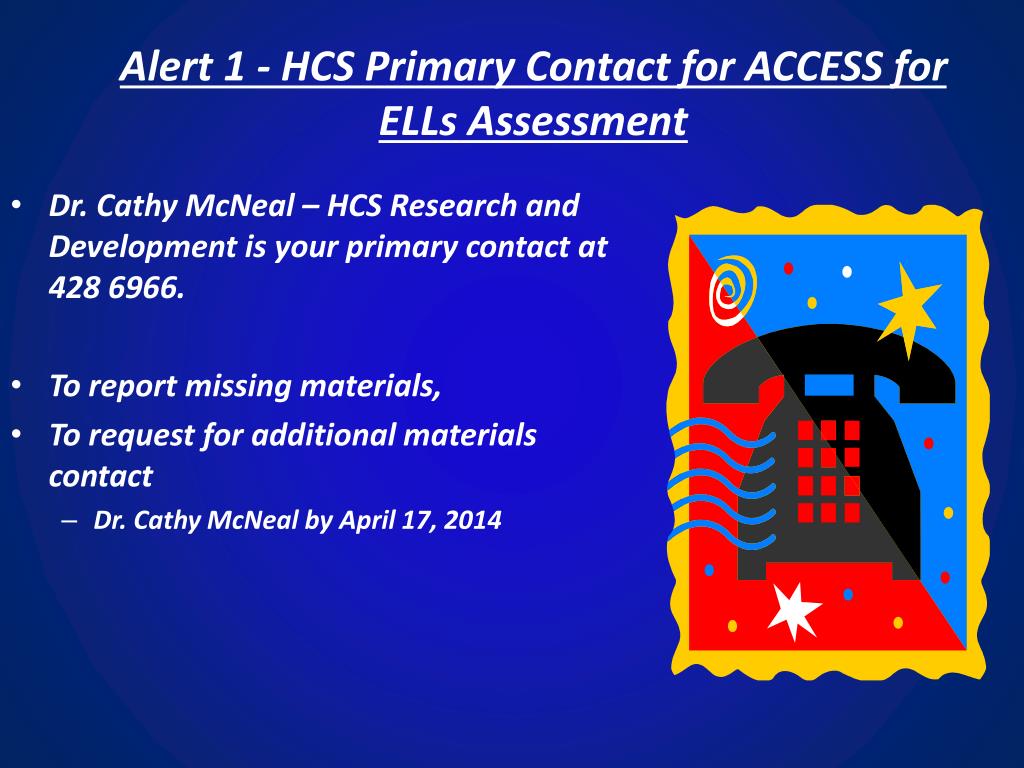 Alert 1 - HCS Primary Contact for ACCESS for ELLs Assessment

• Dr. Cathy McNeal – HCS Research and Development is your primary contact at 428 6966.

• To report missing materials,
• To request for additional materials contact
– Dr. Cathy McNeal by April 17, 2014